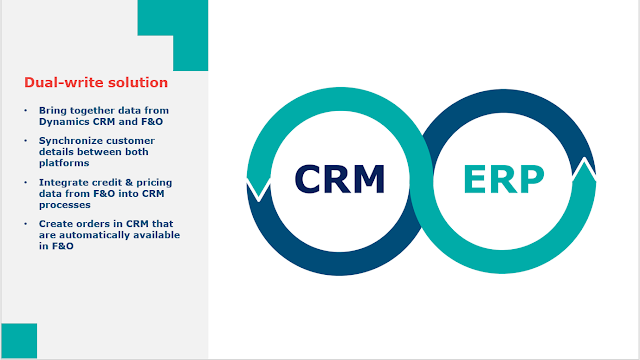 Dual-write solution

• Bring together data from Dynamics CRM and F&O
• Synchronize customer details between both platforms
• Integrate credit & pricing data from F&O into CRM processes
• Create orders in CRM that are automatically available in F&O

CRM

ERP